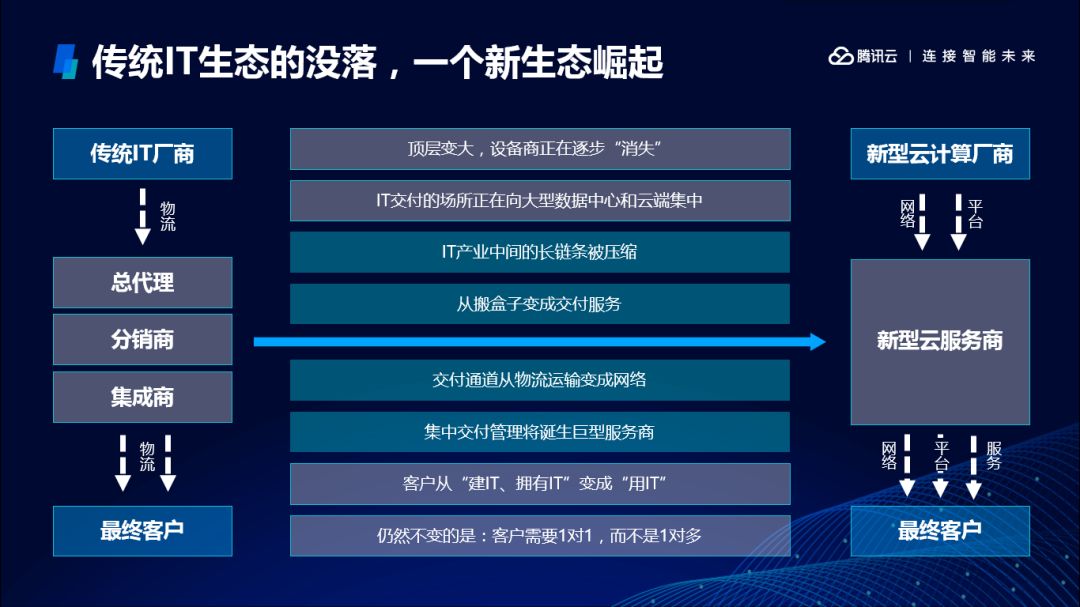 传统IT生态的没落，一个新生态崛起

腾讯云 | 连接智能未来

传统IT厂商

物流

总代理

分销商

集成商

物流

最终客户

顶层变大，设备商正在逐步“消失”

IT交付的场所正在向大型数据中心和云端集中

IT产业中间的长链条被压缩

从搬盒子变成交付服务

交付通道从物流运输变成网络

集中交付管理将诞生巨型服务商

客户从“建IT、拥有IT”变成“用IT”

仍然不变的是：客户需要1对1，而不是1对多

新型云计算厂商

网络

平台

新型云服务商

网络

平台

服务

最终客户